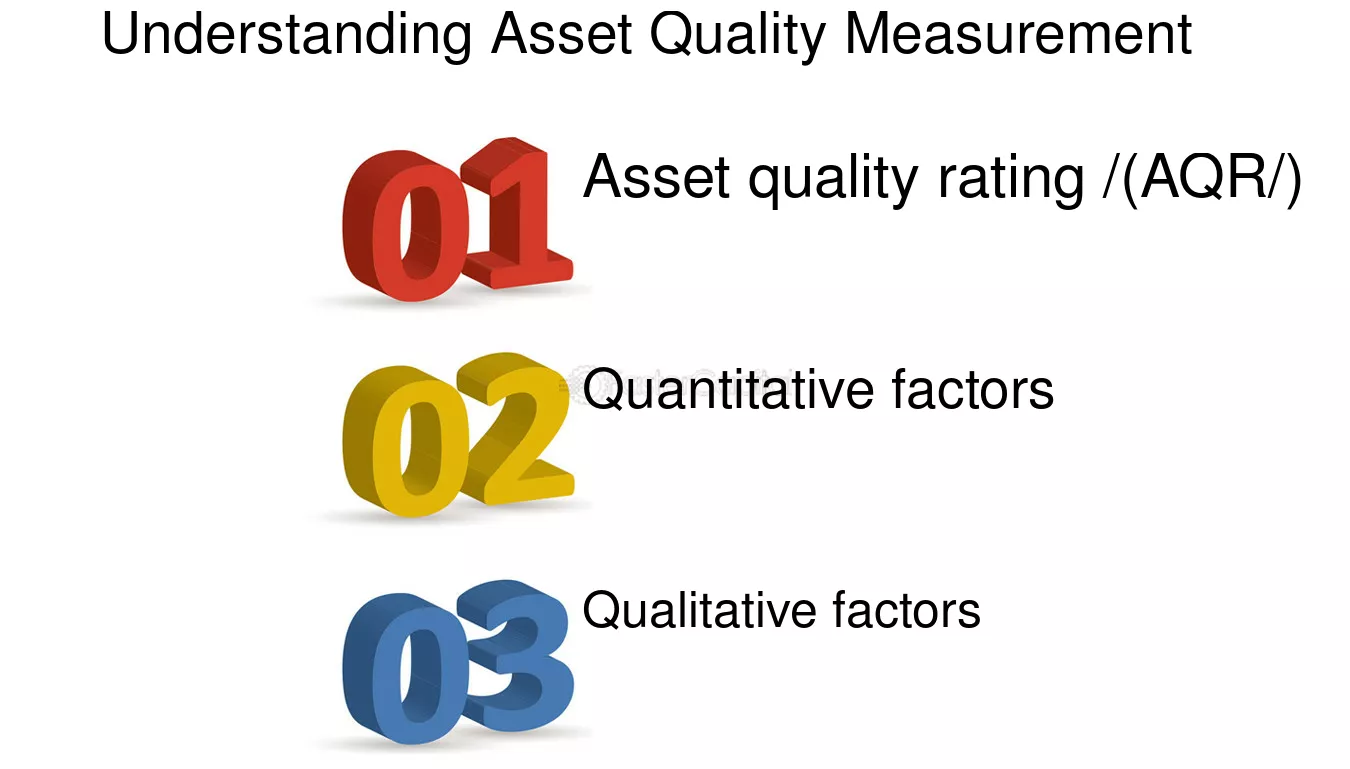 Understanding Asset Quality Measurement

01 Asset quality rating /(AQR/)

02 Quantitative factors

03 Qualitative factors